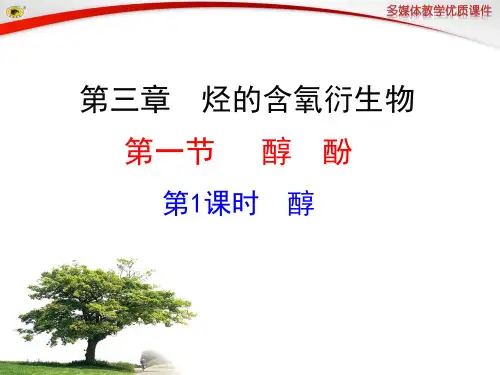 多媒体教学优质课件

第三章　烃的含氧衍生物

第一节　　醇　酚

第1课时　醇